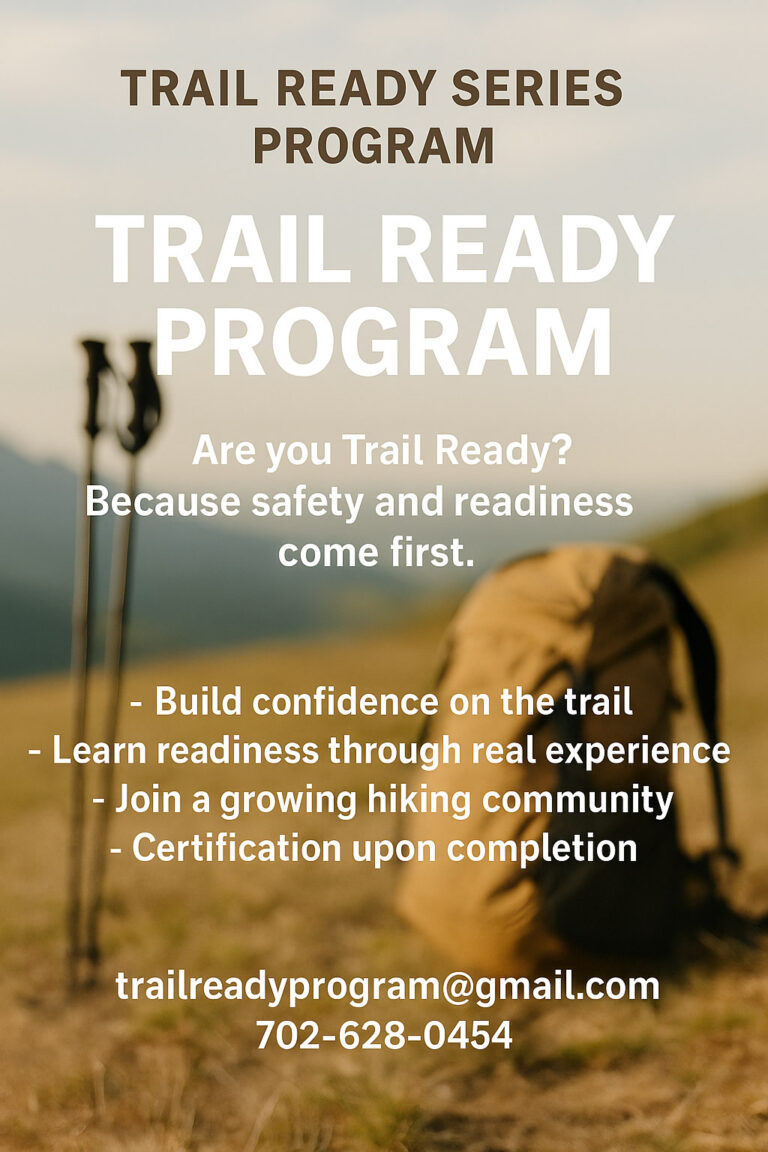 TRAIL READY SERIES PROGRAM

TRAIL READY PROGRAM

Are you Trail Ready?
Because safety and readiness come first.

- Build confidence on the trail
- Learn readiness through real experience
- Join a growing hiking community
- Certification upon completion

trailreadyprogram@gmail.com
702-628-0454